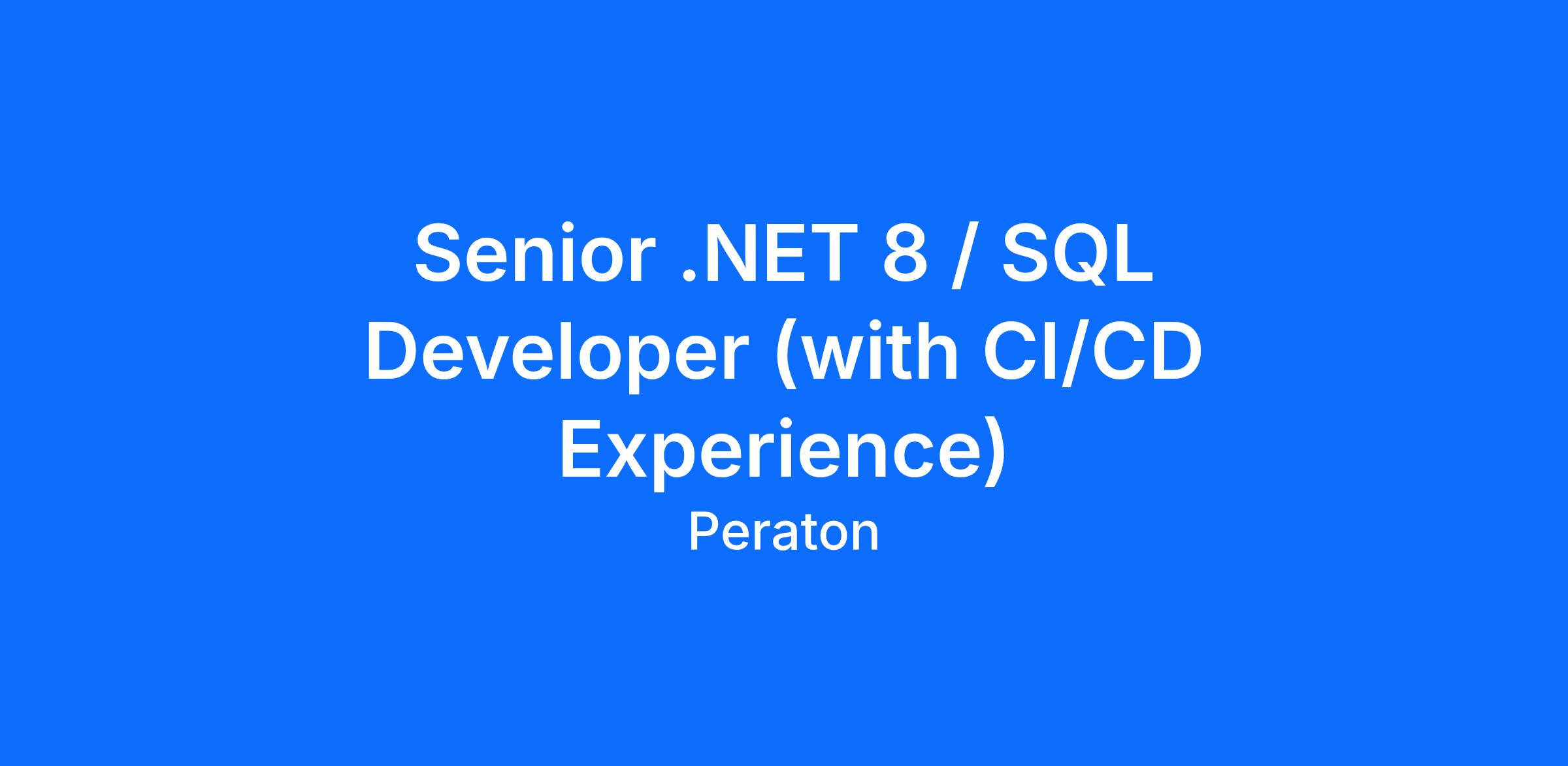 Senior .NET 8 / SQL Developer (with CI/CD Experience)

Peraton